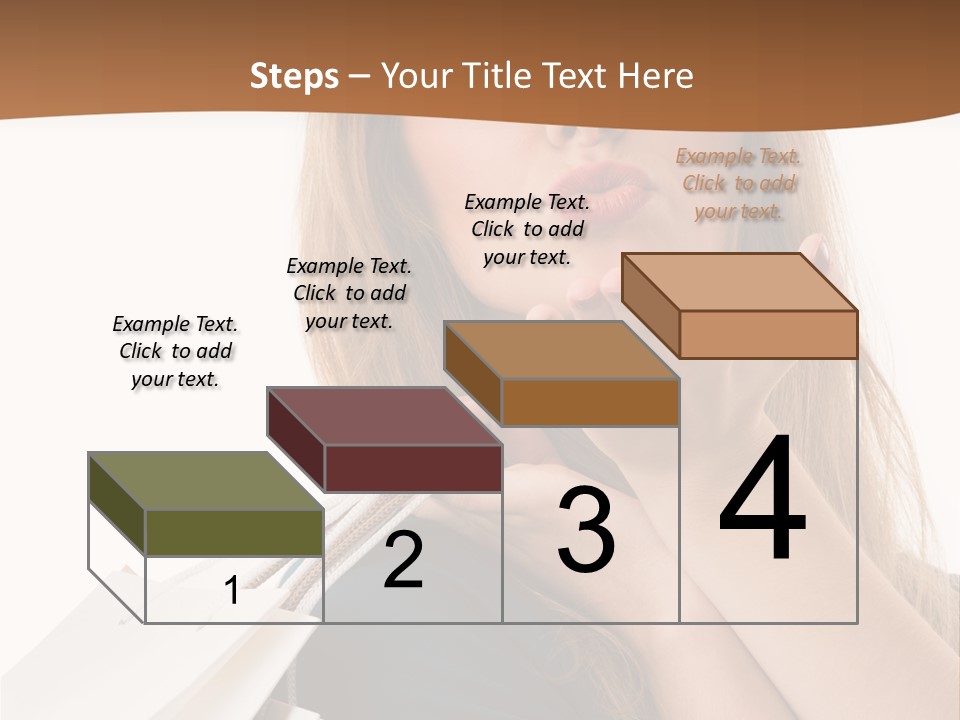 Steps – Your Title Text Here

Example Text. Click to add your text.

Example Text. Click to add your text.

Example Text. Click to add your text.

Example Text. Click to add your text.

1

2

3

4